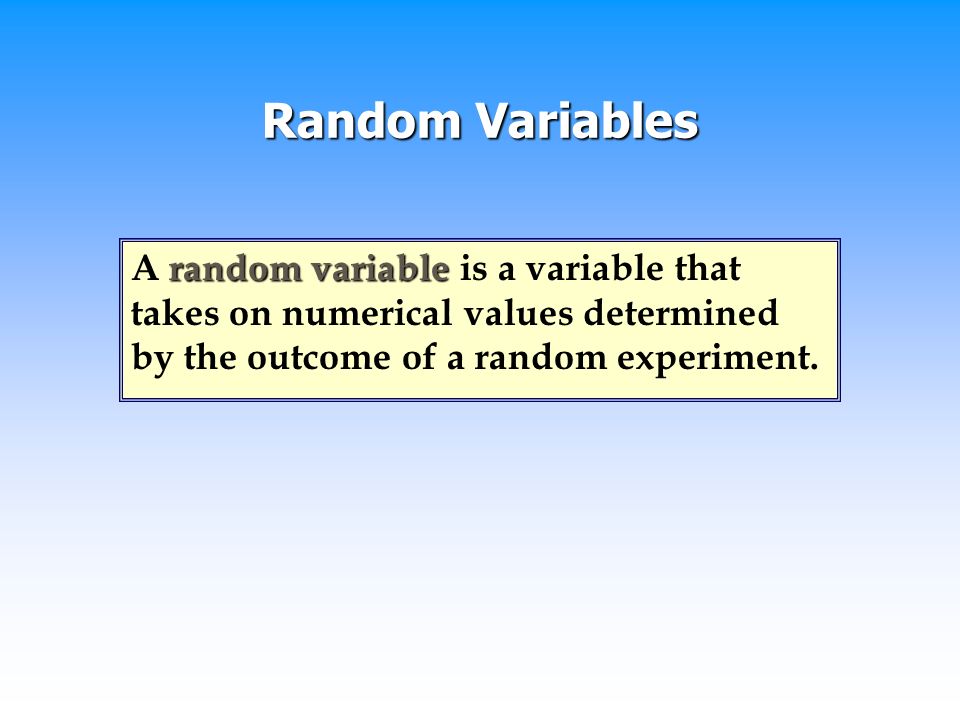 Random Variables

A random variable is a variable that takes on numerical values determined by the outcome of a random experiment.